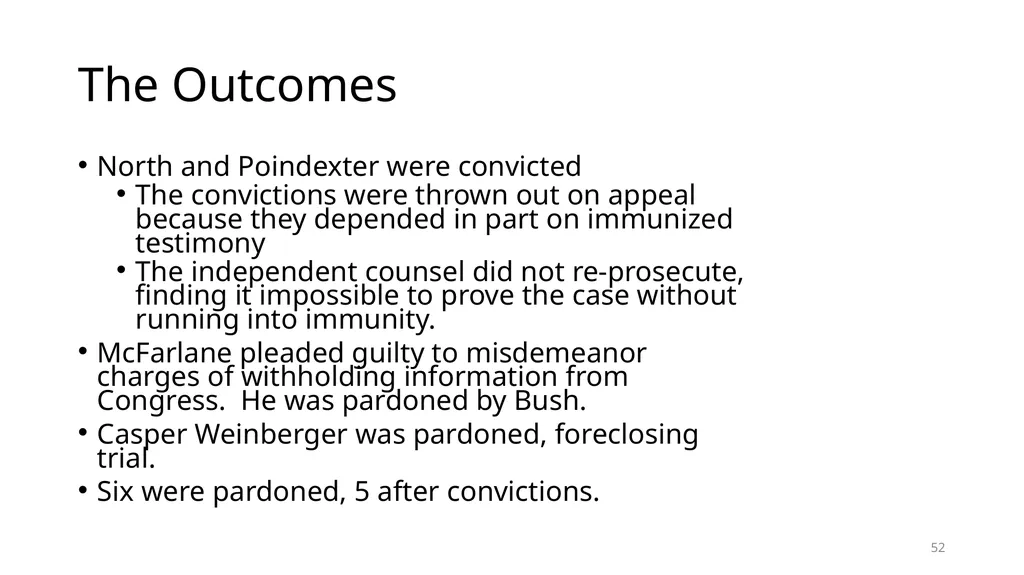 The Outcomes

• North and Poindexter were convicted
  • The convictions were thrown out on appeal because they depended in part on immunized testimony
  • The independent counsel did not re-prosecute, finding it impossible to prove the case without running into immunity.
• McFarlane pleaded guilty to misdemeanor charges of withholding information from Congress. He was pardoned by Bush.
• Casper Weinberger was pardoned, foreclosing trial.
• Six were pardoned, 5 after convictions.

52